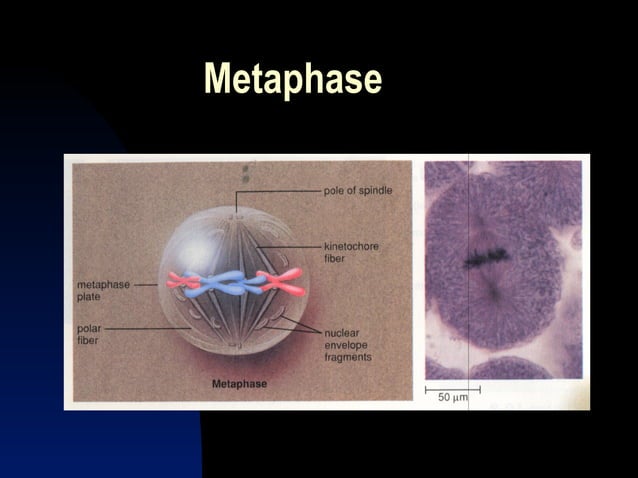 Metaphase

pole of spindle

kinetochore fiber

metaphase plate

polar fiber

nuclear envelope fragments

Metaphase

50 µm